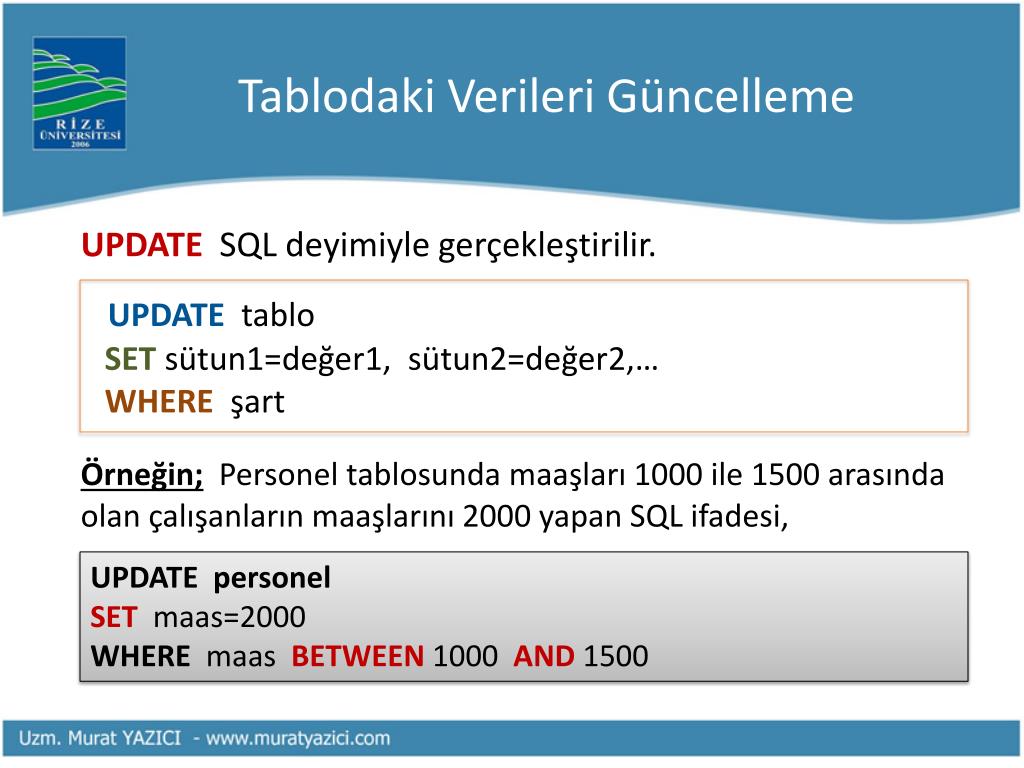 RİZE ÜNİVERSİTESİ 2006

Tablodaki Verileri Güncelleme

UPDATE SQL deyimiyle gerçekleştirilir.

UPDATE tablo
SET sütun1=değer1, sütun2=değer2,…
WHERE şart

Örneğin; Personel tablosunda maaşları 1000 ile 1500 arasında olan çalışanların maaşlarını 2000 yapan SQL ifadesi,

UPDATE personel
SET maas=2000
WHERE maas BETWEEN 1000 AND 1500

Uzm. Murat YAZICI - www.muratyazici.com